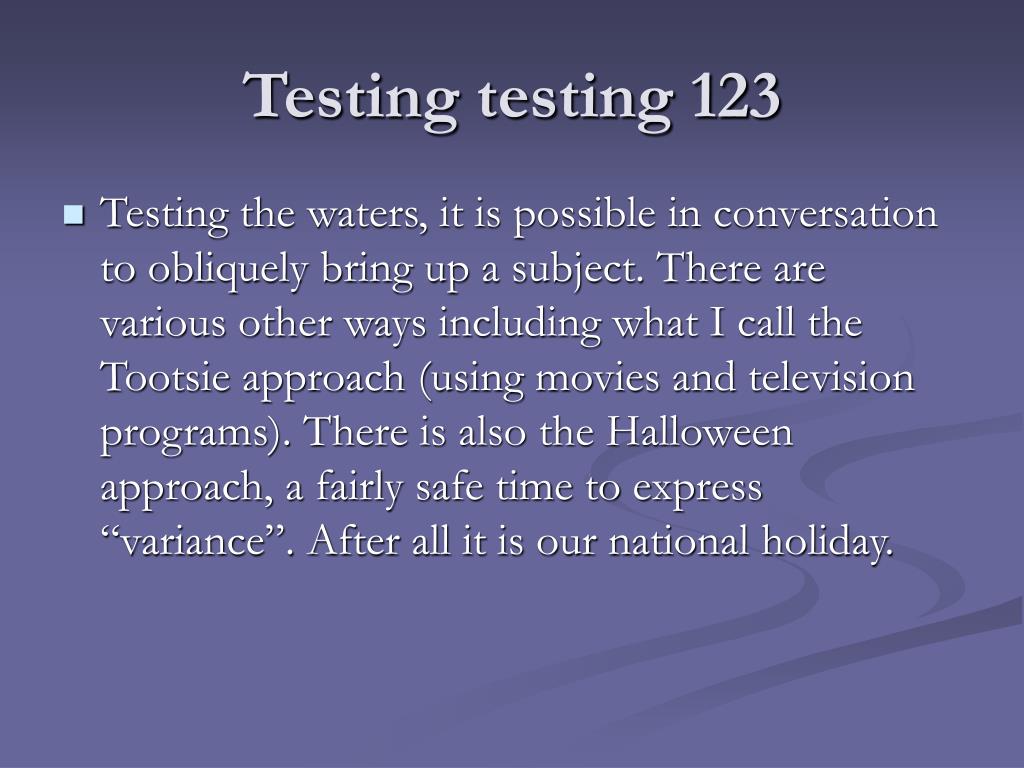 Testing testing 123

Testing the waters, it is possible in conversation to obliquely bring up a subject. There are various other ways including what I call the Tootsie approach (using movies and television programs). There is also the Halloween approach, a fairly safe time to express “variance”. After all it is our national holiday.